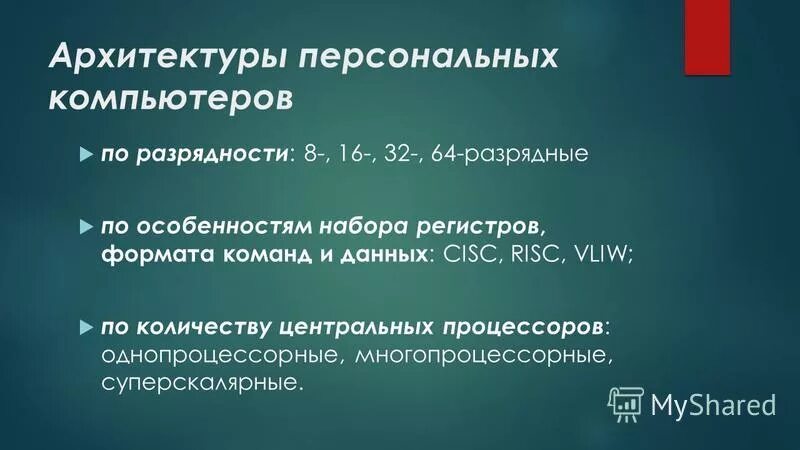 Архитектуры персональных компьютеров

по разрядности: 8-, 16-, 32-, 64-разрядные

по особенностям набора регистров, формата команд и данных: CISC, RISC, VLIW;

по количеству центральных процессоров: однопроцессорные, многопроцессорные, суперскалярные.

MyShared